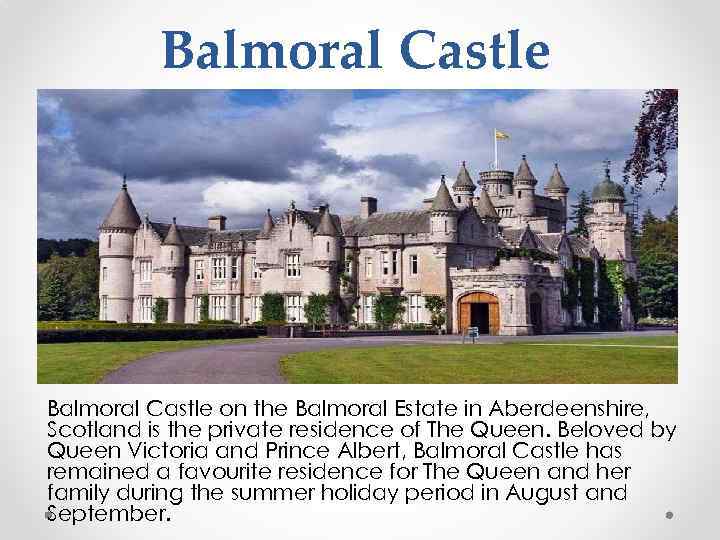 Balmoral Castle

Balmoral Castle on the Balmoral Estate in Aberdeenshire, Scotland is the private residence of The Queen. Beloved by Queen Victoria and Prince Albert, Balmoral Castle has remained a favourite residence for The Queen and her family during the summer holiday period in August and September.